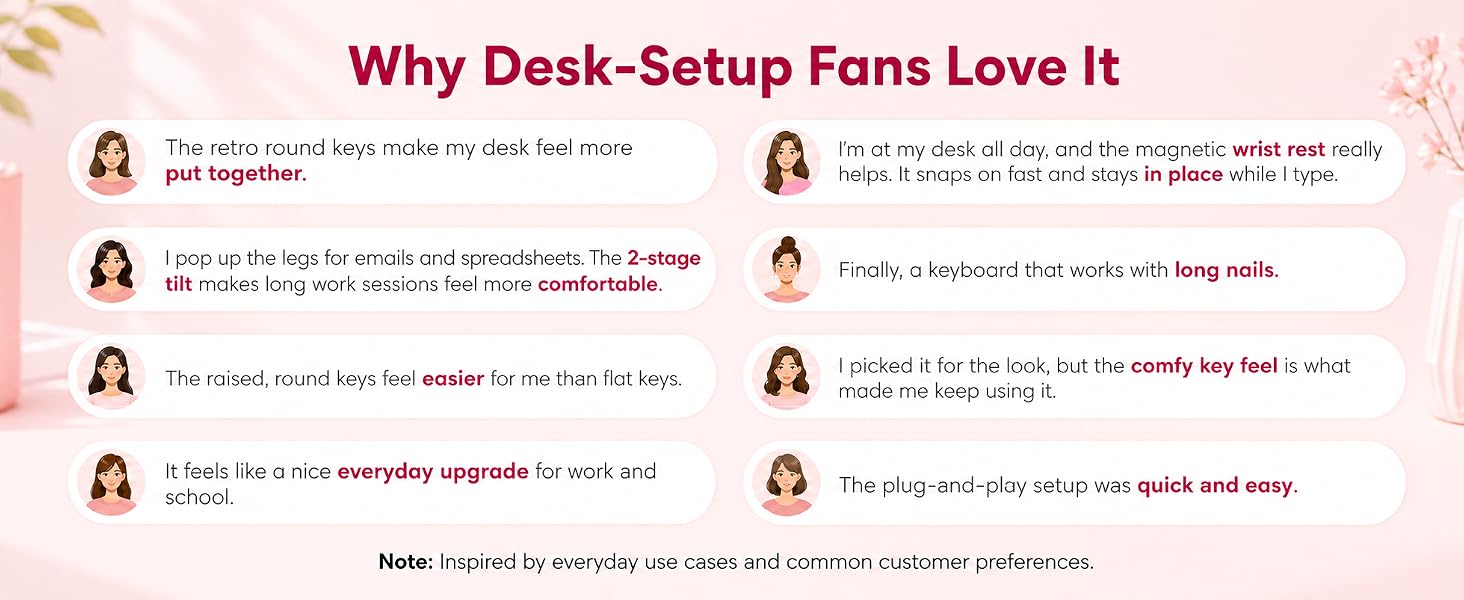 Why Desk-Setup Fans Love It

The retro round keys make my desk feel more put together.

I pop up the legs for emails and spreadsheets. The 2-stage tilt makes long work sessions feel more comfortable.

The raised, round keys feel easier for me than flat keys.

It feels like a nice everyday upgrade for work and school.

I'm at my desk all day, and the magnetic wrist rest really helps. It snaps on fast and stays in place while I type.

Finally, a keyboard that works with long nails.

I picked it for the look, but the comfy key feel is what made me keep using it.

The plug-and-play setup was quick and easy.

Note: Inspired by everyday use cases and common customer preferences.